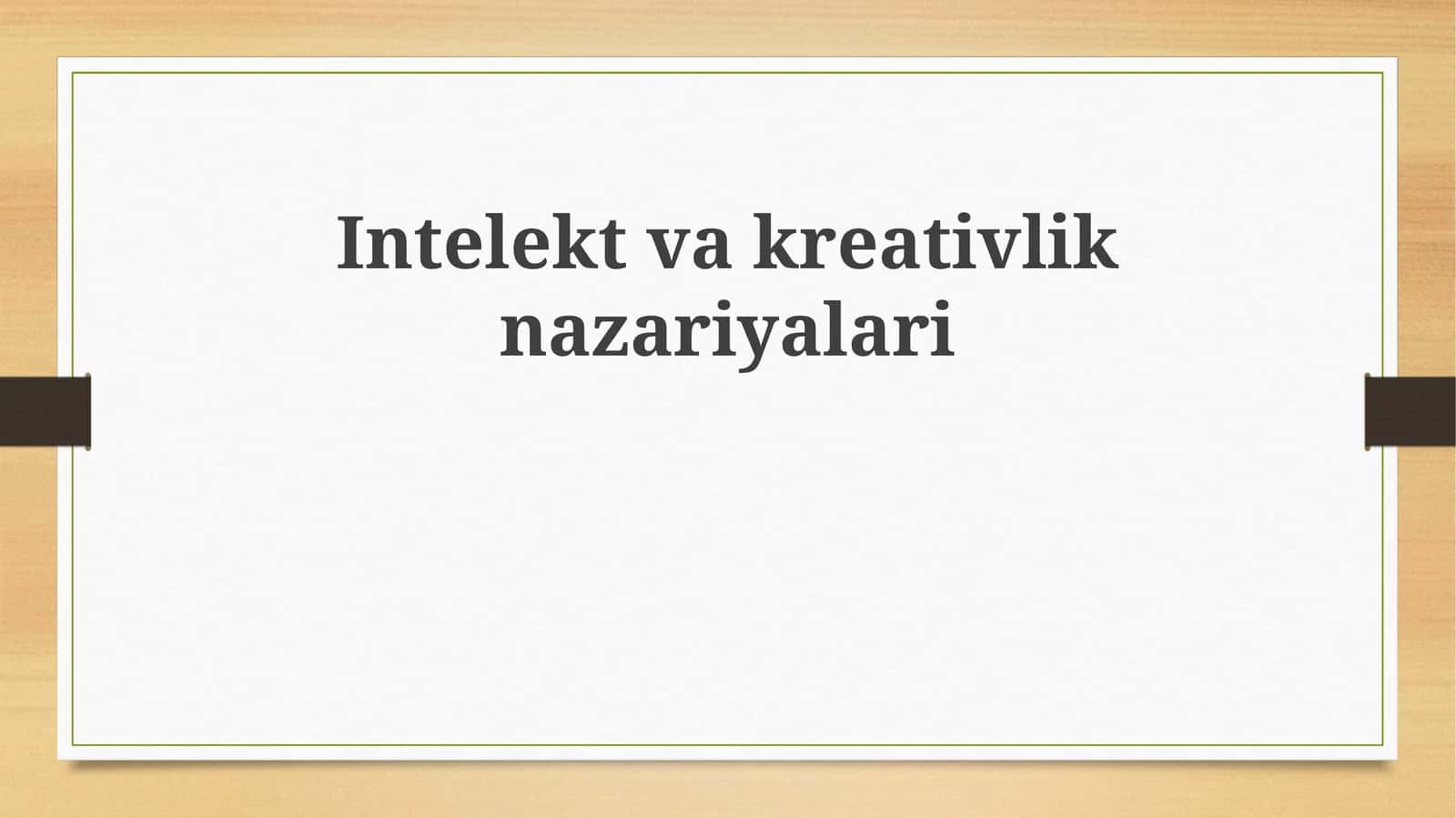 Intelekt va kreativlik nazariyalari